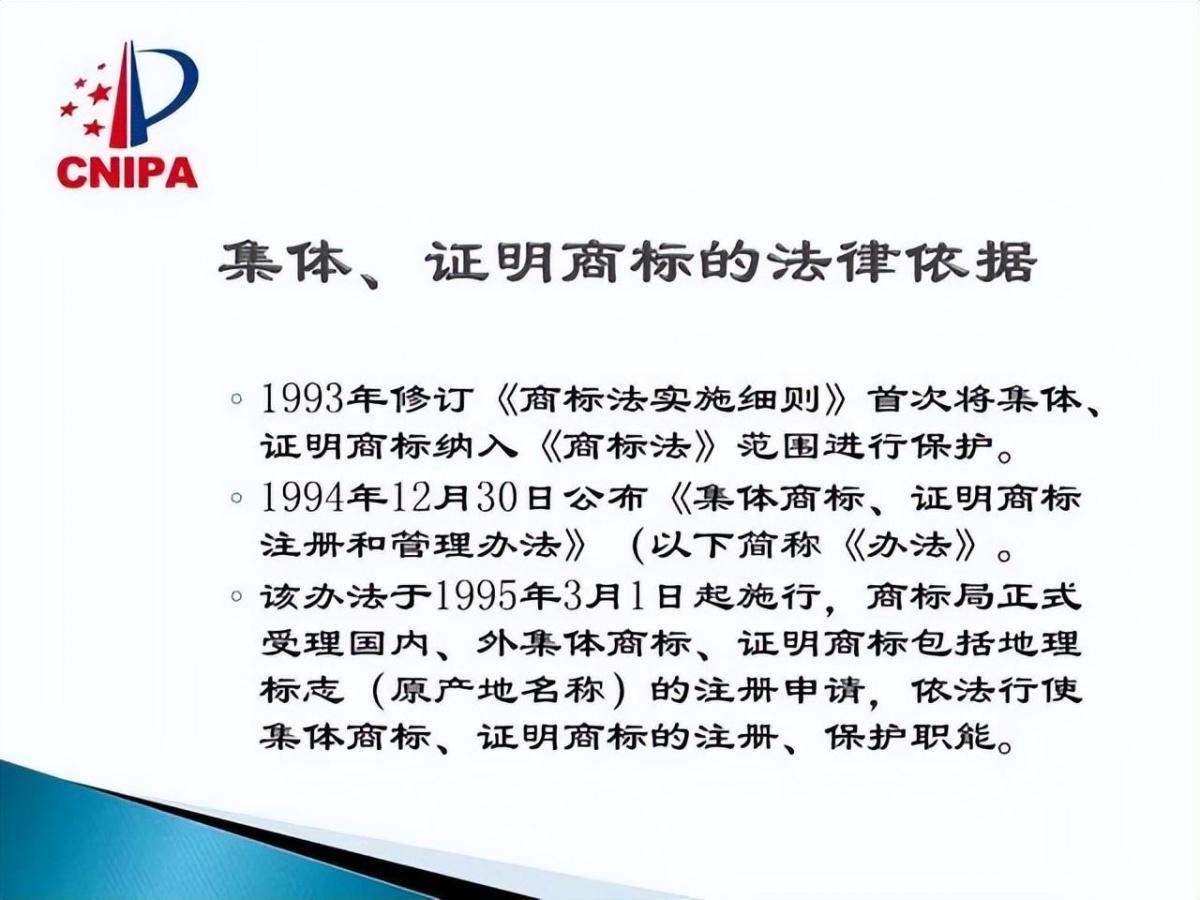 CNIPA

集体、证明商标的法律依据

◦ 1993年修订《商标法实施细则》首次将集体、证明商标纳入《商标法》范围进行保护。

◦ 1994年12月30日公布《集体商标、证明商标注册和管理办法》（以下简称《办法》。

◦ 该办法于1995年3月1日起施行，商标局正式受理国内、外集体商标、证明商标包括地理标志（原产地名称）的注册申请，依法行使集体商标、证明商标的注册、保护职能。